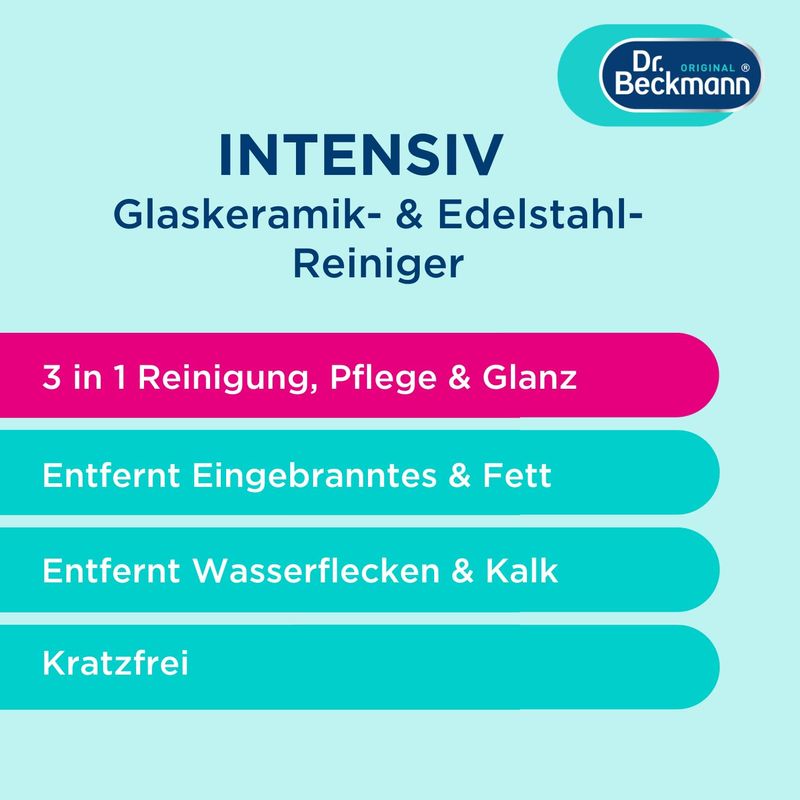 Dr. ORIGINAL ®
Beckmann

INTENSIV
Glaskeramik- & Edelstahl-Reiniger

3 in 1 Reinigung, Pflege & Glanz

Entfernt Eingebranntes & Fett

Entfernt Wasserflecken & Kalk

Kratzfrei